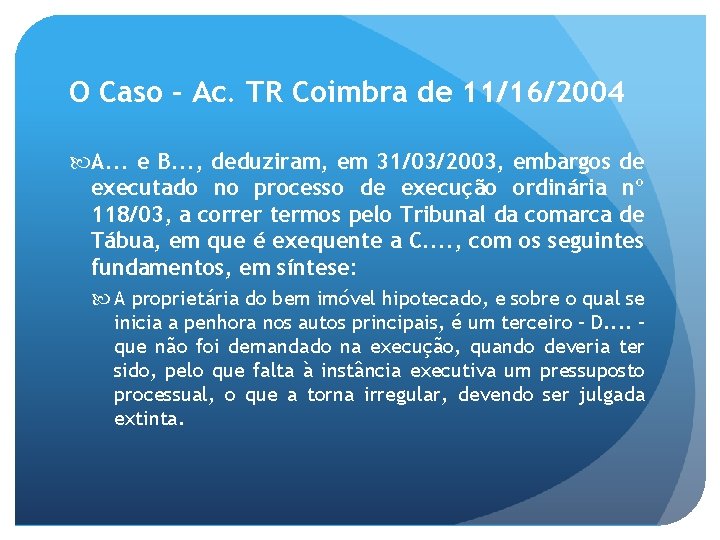 O Caso – Ac. TR Coimbra de 11/16/2004

A... e B..., deduziram, em 31/03/2003, embargos de executado no processo de execução ordinária nº 118/03, a correr termos pelo Tribunal da comarca de Tábua, em que é exequente a C...., com os seguintes fundamentos, em síntese:

A proprietária do bem imóvel hipotecado, e sobre o qual se inicia a penhora nos autos principais, é um terceiro – D.... – que não foi demandado na execução, quando deveria ter sido, pelo que falta à instância executiva um pressuposto processual, o que a torna irregular, devendo ser julgada extinta.